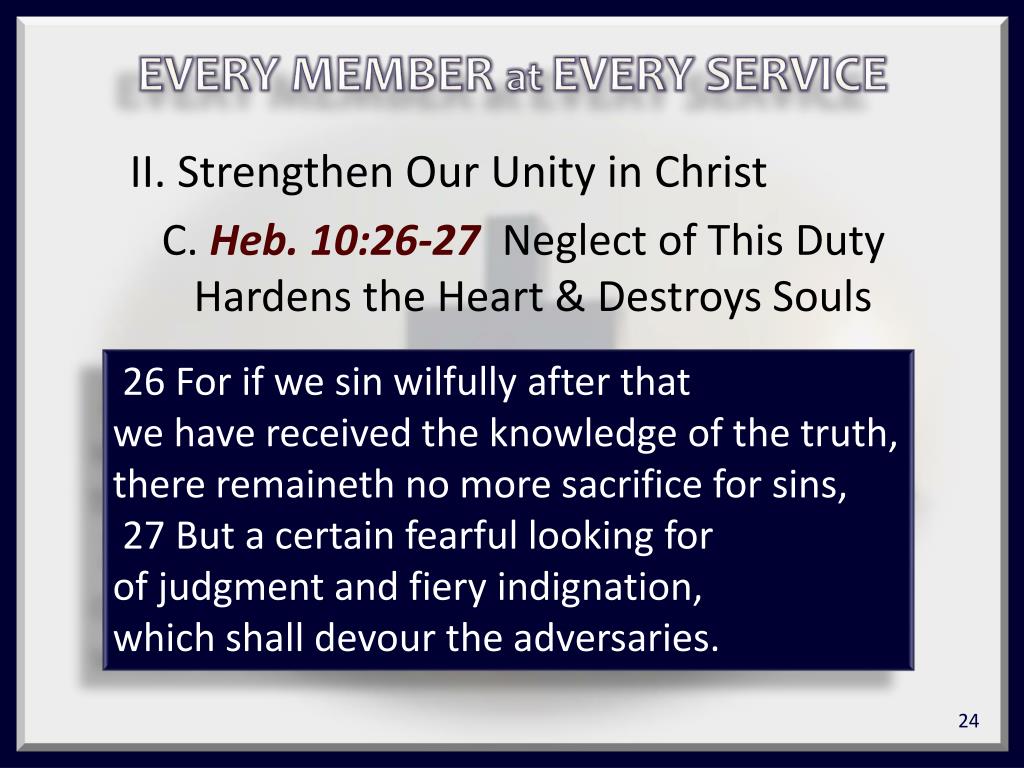 EVERY MEMBER at EVERY SERVICE

II. Strengthen Our Unity in Christ

C. Heb. 10:26-27 Neglect of This Duty Hardens the Heart & Destroys Souls

26 For if we sin wilfully after that we have received the knowledge of the truth, there remaineth no more sacrifice for sins,
27 But a certain fearful looking for of judgment and fiery indignation, which shall devour the adversaries.

24